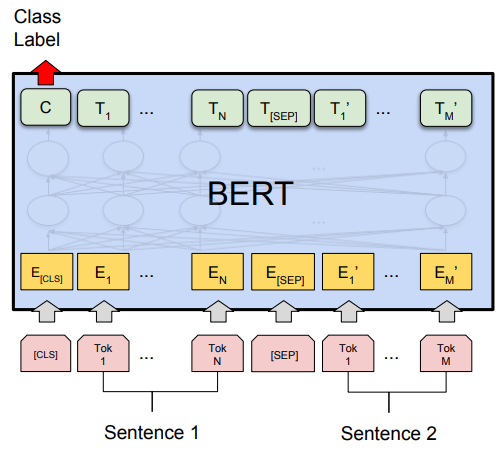 Class Label

C $T_1$ ... $T_N$ $T_{[SEP]}$ $T_1'$ ... $T_M'$

BERT

$E_{[CLS]}$ $E_1$ ... $E_N$ $E_{[SEP]}$ $E_1'$ ... $E_M'$

[CLS] Tok 1 ... Tok N [SEP] Tok 1 ... Tok M

Sentence 1

Sentence 2